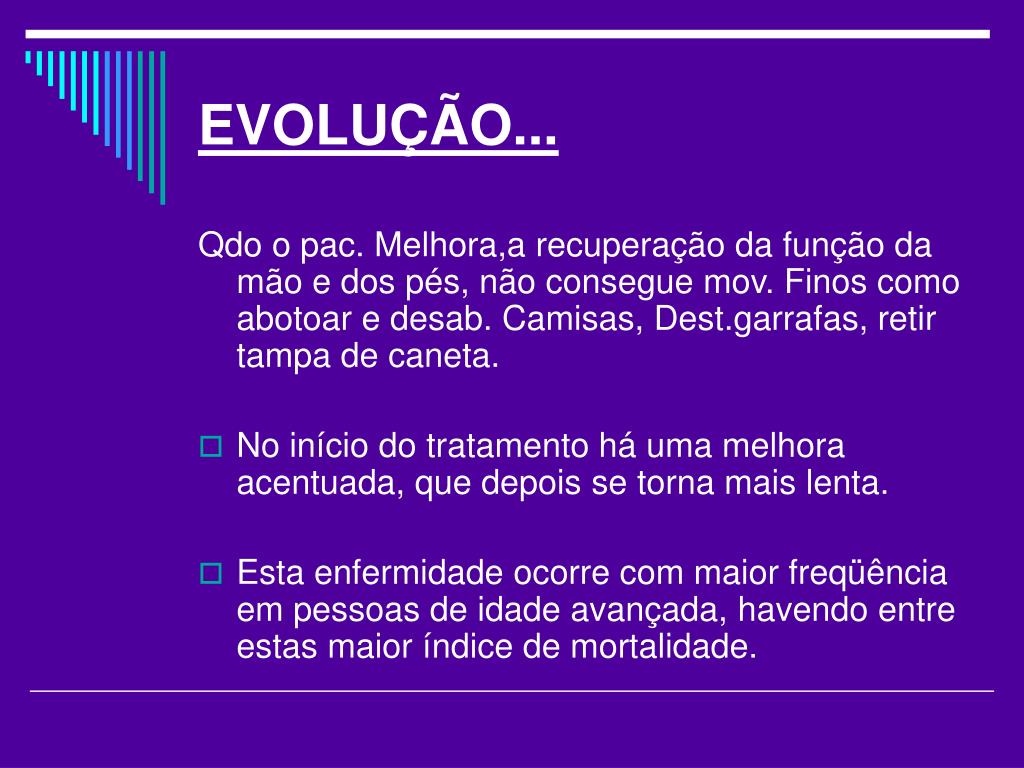 EVOLUÇÃO...

Qdo o pac. Melhora,a recuperação da função da mão e dos pés, não consegue mov. Finos como abotoar e desab. Camisas, Dest.garrafas, retir tampa de caneta.

No início do tratamento há uma melhora acentuada, que depois se torna mais lenta.

Esta enfermidade ocorre com maior freqüência em pessoas de idade avançada, havendo entre estas maior índice de mortalidade.